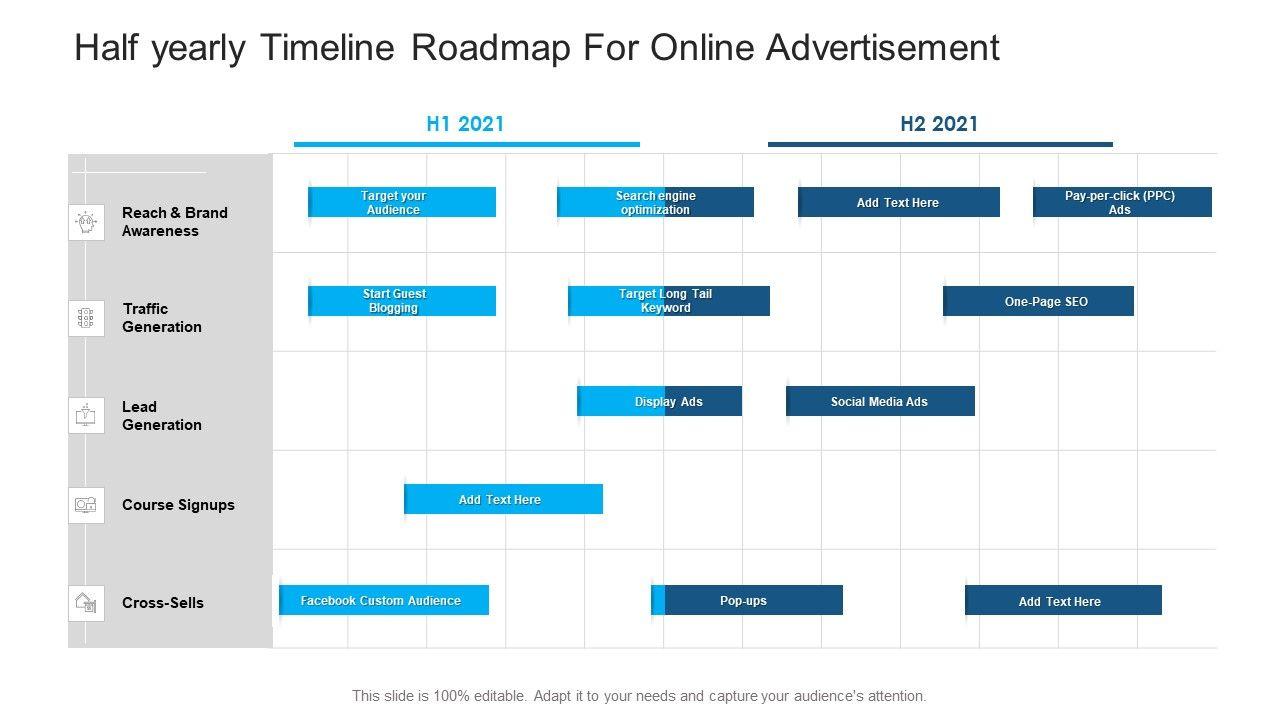 Half yearly Timeline Roadmap For Online Advertisement

H1 2021

H2 2021

Reach & Brand Awareness

Target your Audience

Search engine optimization

Add Text Here

Pay-per-click (PPC) Ads

Traffic Generation

Start Guest Blogging

Target Long Tail Keyword

One-Page SEO

Lead Generation

Display Ads

Social Media Ads

Course Signups

Add Text Here

Cross-Sells

Facebook Custom Audience

Pop-ups

Add Text Here

This slide is 100% editable. Adapt it to your needs and capture your audience's attention.